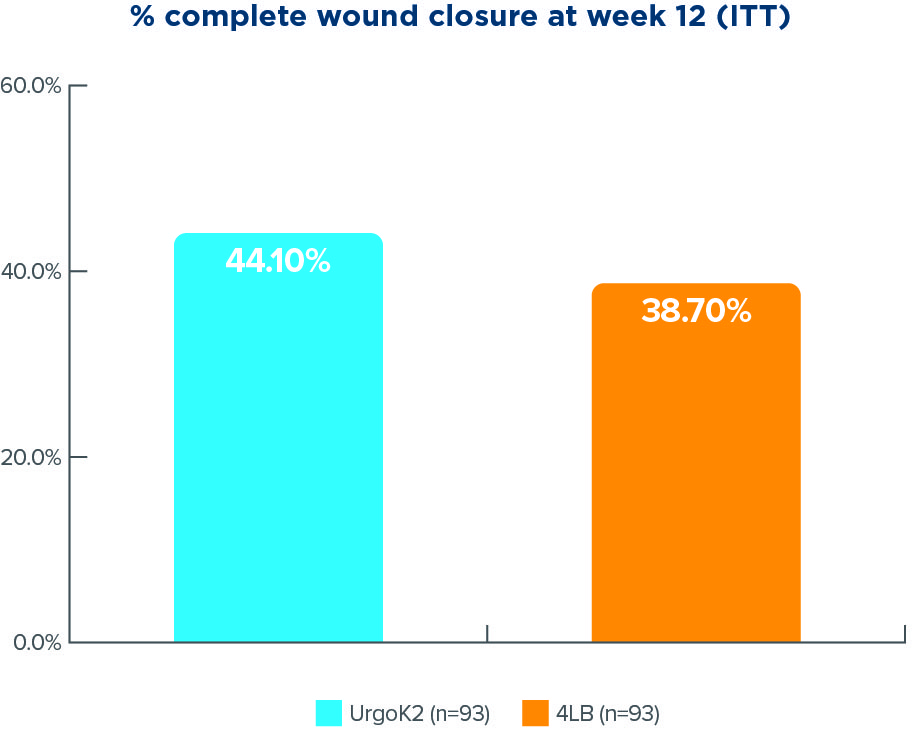 % complete wound closure at week 12 (ITT)

60.0%
40.0%
20.0%
0.0%

44.10%
38.70%

UrgoK2 (n=93)
4LB (n=93)